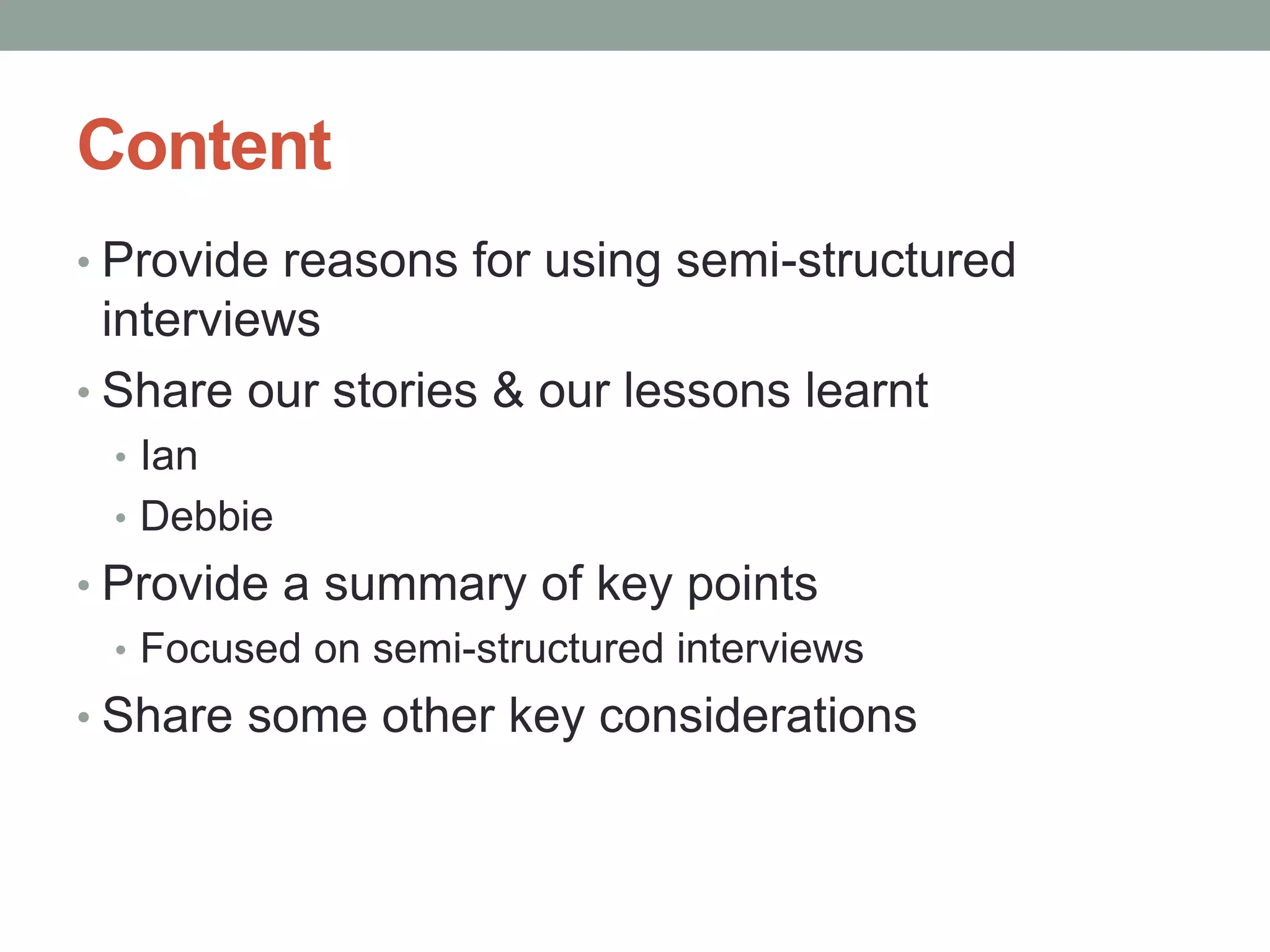 Content

• Provide reasons for using semi-structured interviews
• Share our stories & our lessons learnt
  • Ian
  • Debbie
• Provide a summary of key points
  • Focused on semi-structured interviews
• Share some other key considerations